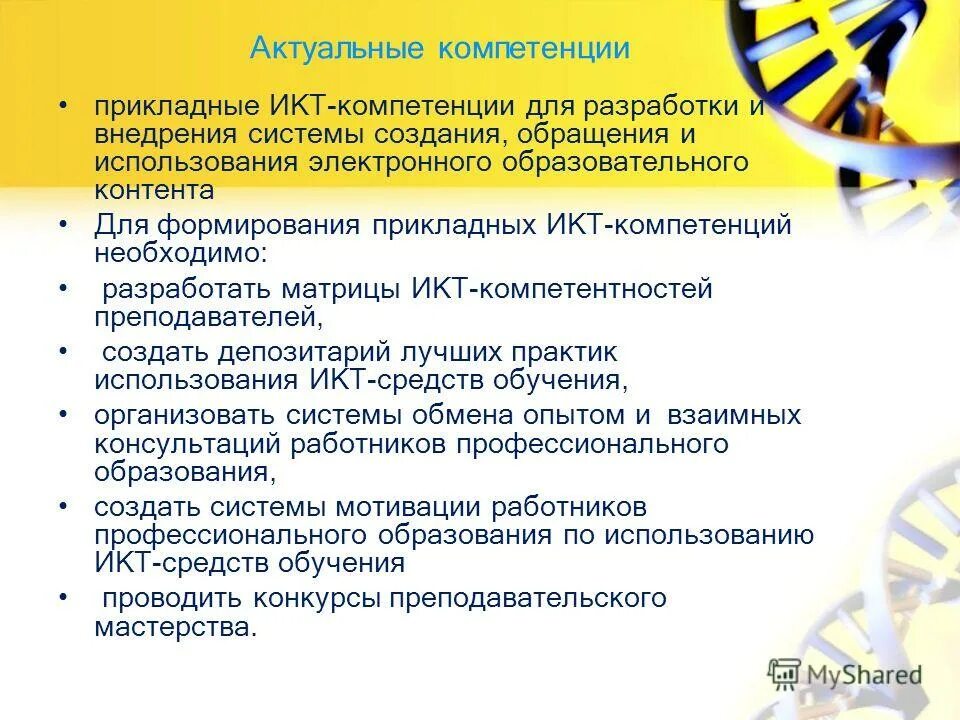 Актуальные компетенции

• прикладные ИКТ-компетенции для разработки и внедрения системы создания, обращения и использования электронного образовательного контента

• Для формирования прикладных ИКТ-компетенций необходимо:

• разработать матрицы ИКТ-компетентностей преподавателей,

• создать депозитарий лучших практик использования ИКТ-средств обучения,

• организовать системы обмена опытом и взаимных консультаций работников профессионального образования,

• создать системы мотивации работников профессионального образования по использованию ИКТ-средств обучения

• проводить конкурсы преподавательского мастерства.

MyShared